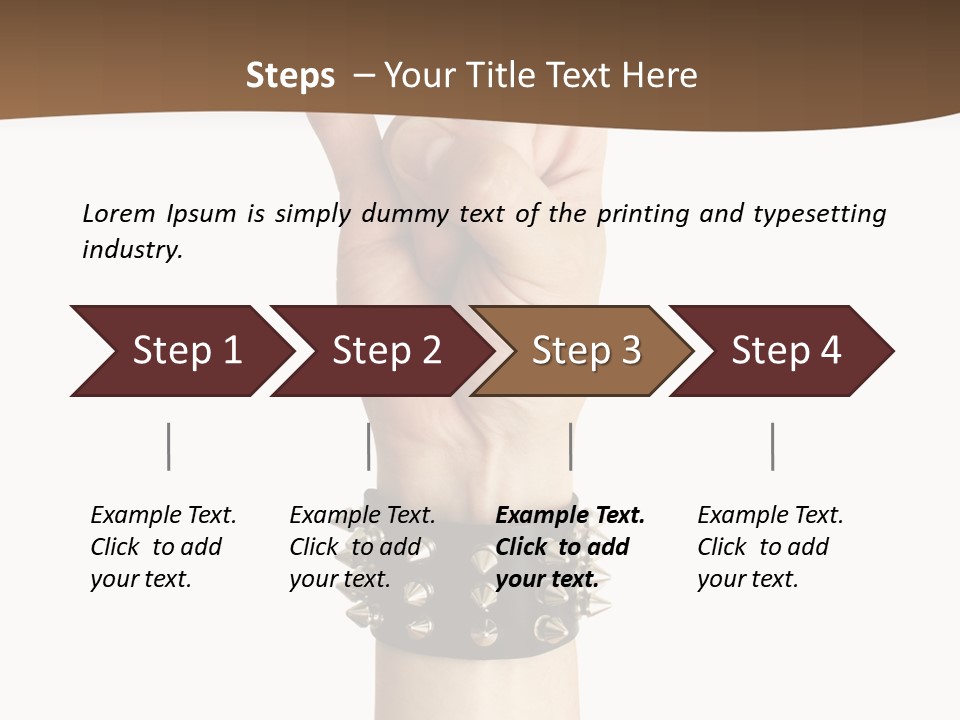 Steps – Your Title Text Here

Lorem Ipsum is simply dummy text of the printing and typesetting industry.

Step 1

Step 2

Step 3

Step 4

Example Text. Click to add your text.

Example Text. Click to add your text.

Example Text. Click to add your text.

Example Text. Click to add your text.